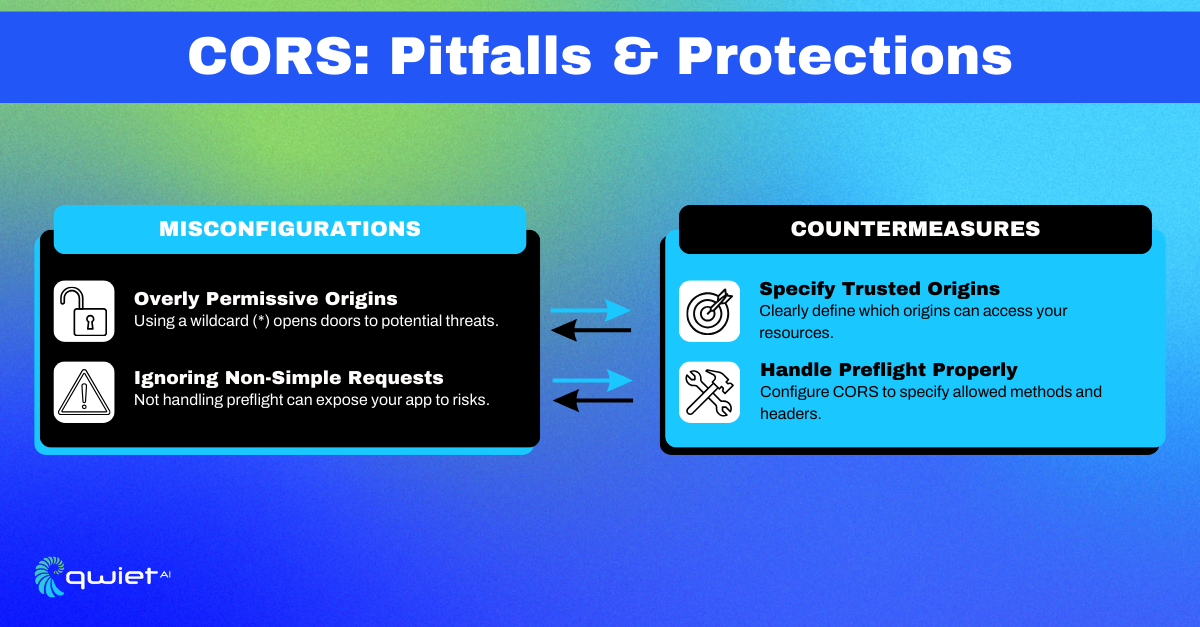 CORS: Pitfalls & Protections

MISCONFIGURATIONS

Overly Permissive Origins
Using a wildcard (*) opens doors to potential threats.

Ignoring Non-Simple Requests
Not handling preflight can expose your app to risks.

COUNTERMEASURES

Specify Trusted Origins
Clearly define which origins can access your resources.

Handle Preflight Properly
Configure CORS to specify allowed methods and headers.

qwiet AI